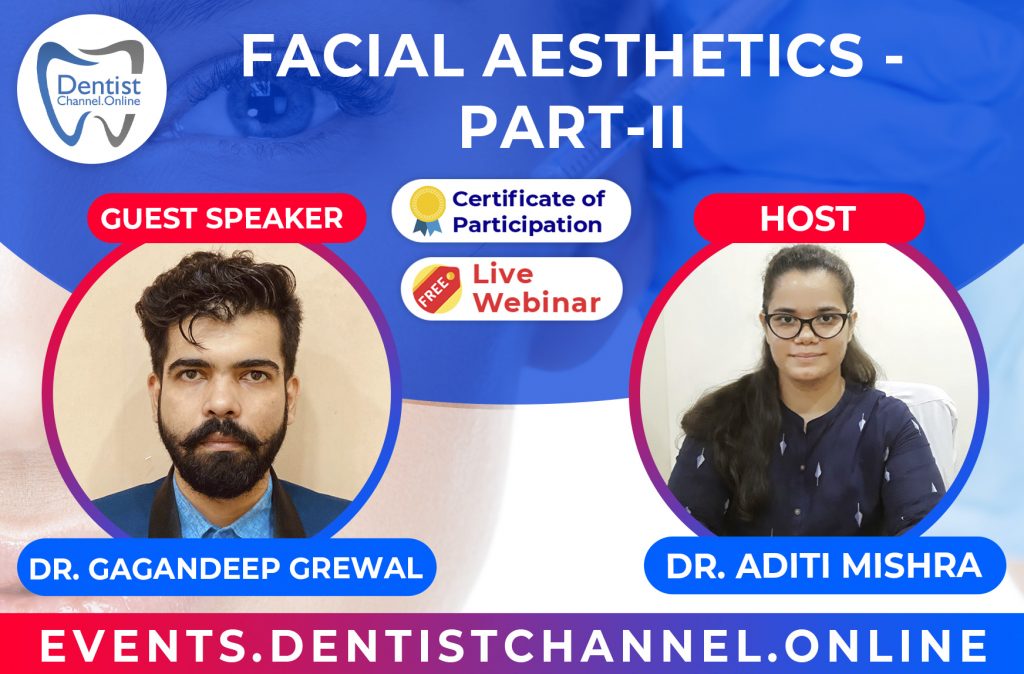 Dentist Channel.Online

FACIAL AESTHETICS - PART-II

GUEST SPEAKER

Certificate of Participation

FREE Live Webinar

HOST

DR. GAGANDEEP GREWAL

DR. ADITI MISHRA

EVENTS.DENTISTCHANNEL.ONLINE